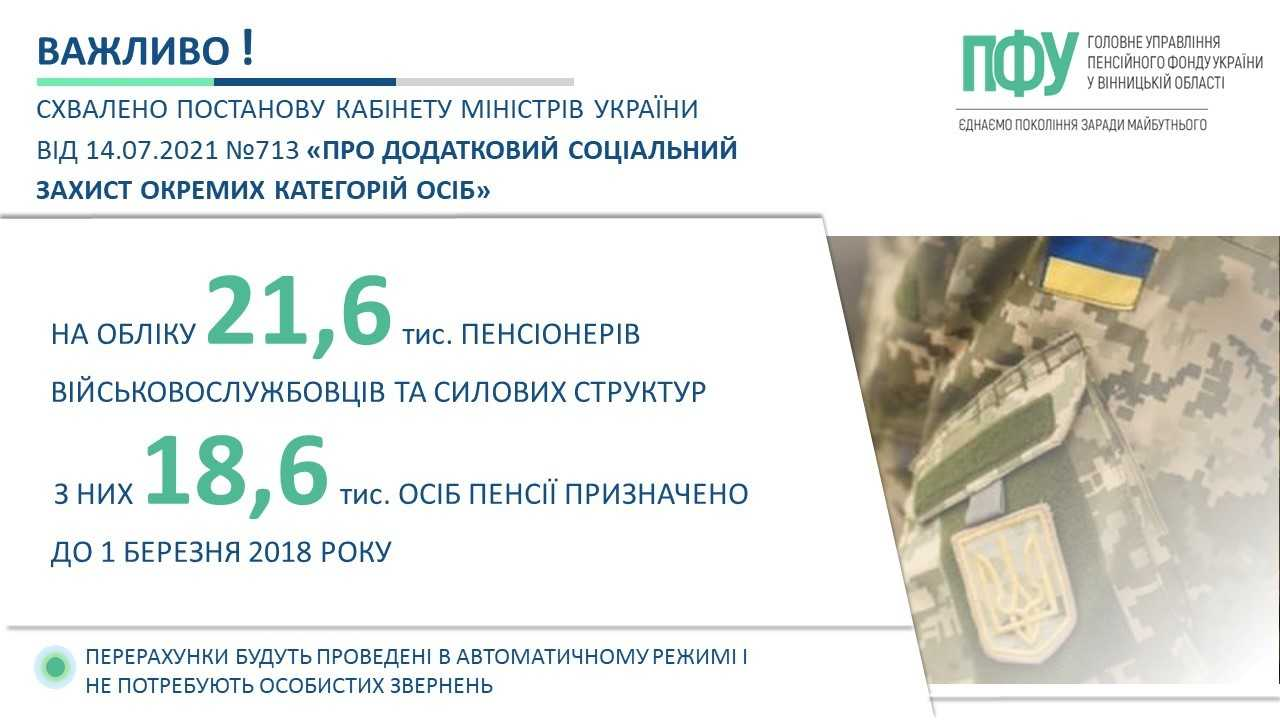 ВАЖЛИВО !

СХВАЛЕНО ПОСТАНОВУ КАБІНЕТУ МІНІСТРІВ УКРАЇНИ ВІД 14.07.2021 №713 «ПРО ДОДАТКОВИЙ СОЦІАЛЬНИЙ ЗАХИСТ ОКРЕМИХ КАТЕГОРІЙ ОСІБ»

ПФУ ГОЛОВНЕ УПРАВЛІННЯ ПЕНСІЙНОГО ФОНДУ УКРАЇНИ У ВІННИЦЬКІЙ ОБЛАСТІ

ЄДНАЄМО ПОКОЛІННЯ ЗАРАДИ МАЙБУТНЬОГО

НА ОБЛІКУ 21,6 тис. ПЕНСІОНЕРІВ ВІЙСЬКОВОСЛУЖБОВЦІВ ТА СИЛОВИХ СТРУКТУР

З НИХ 18,6 тис. ОСІБ ПЕНСІЇ ПРИЗНАЧЕНО ДО 1 БЕРЕЗНЯ 2018 РОКУ

ПЕРЕРАХУНКИ БУДУТЬ ПРОВЕДЕНІ В АВТОМАТИЧНОМУ РЕЖИМІ І НЕ ПОТРЕБУЮТЬ ОСОБИСТИХ ЗВЕРНЕНЬ